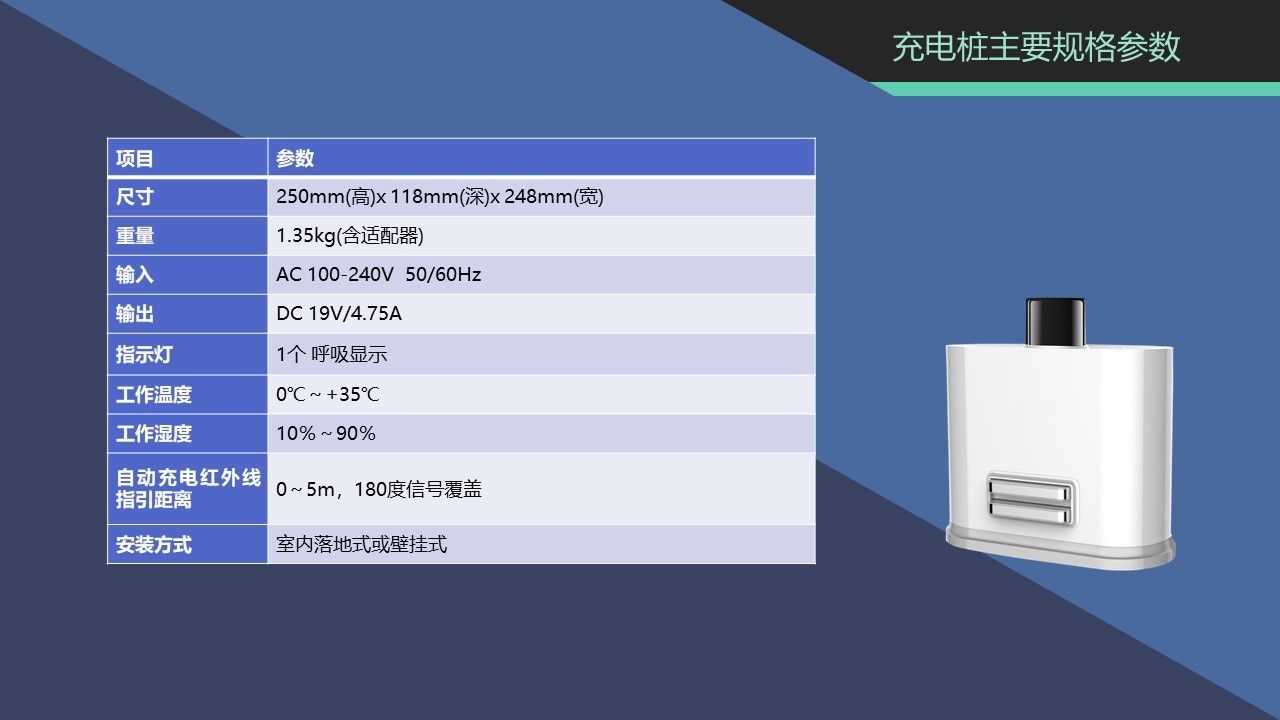 充电桩主要规格参数

| 项目 | 参数 |
|---|---|
| 尺寸 | 250mm(高)x 118mm(深)x 248mm(宽) |
| 重量 | 1.35kg(含适配器) |
| 输入 | AC 100-240V 50/60Hz |
| 输出 | DC 19V/4.75A |
| 指示灯 | 1个 呼吸显示 |
| 工作温度 | 0℃ ~ +35℃ |
| 工作湿度 | 10% ~ 90% |
| 自动充电红外线指引距离 | 0 ~ 5m，180度信号覆盖 |
| 安装方式 | 室内落地式或壁挂式 |